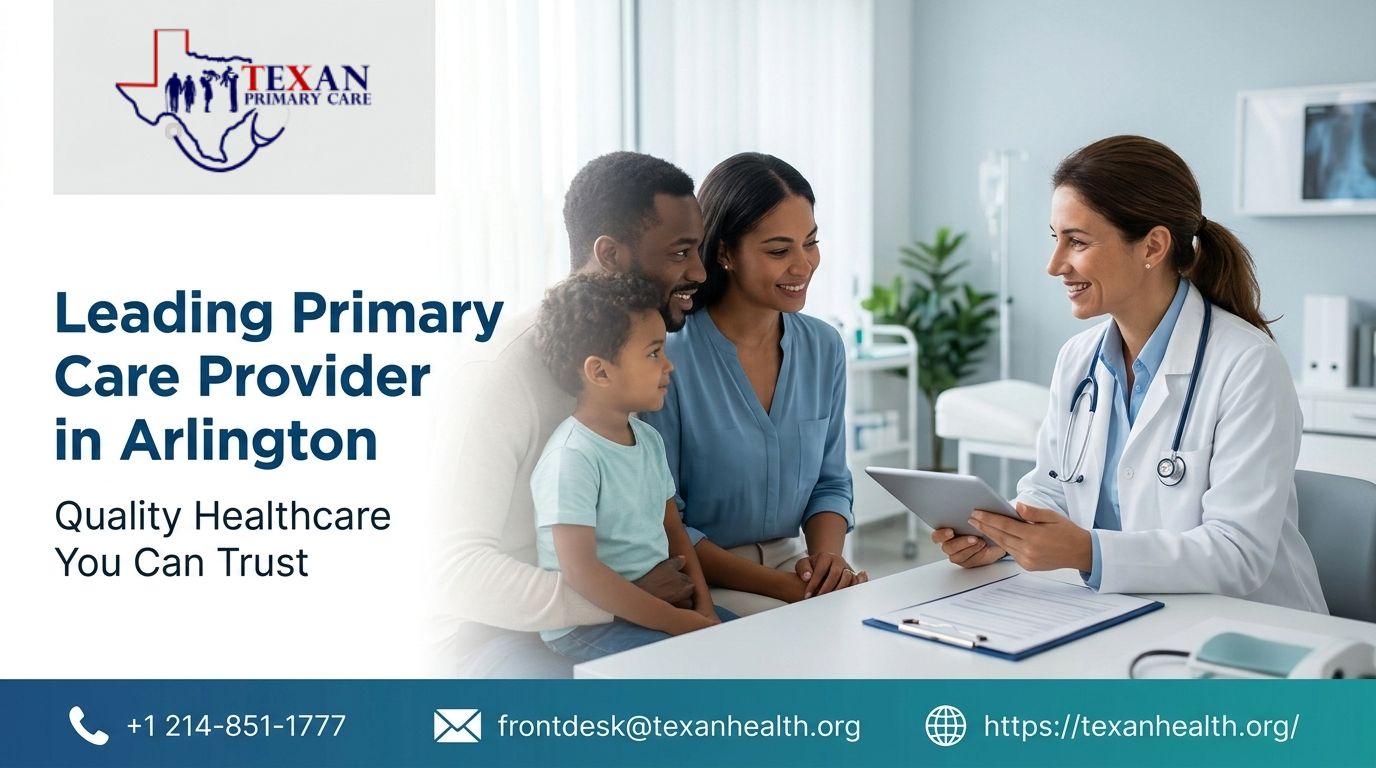 TEXAN
PRIMARY CARE

Leading Primary Care Provider in Arlington

Quality Healthcare You Can Trust

+1 214-851-1777
frontdesk@texanhealth.org
https://texanhealth.org/